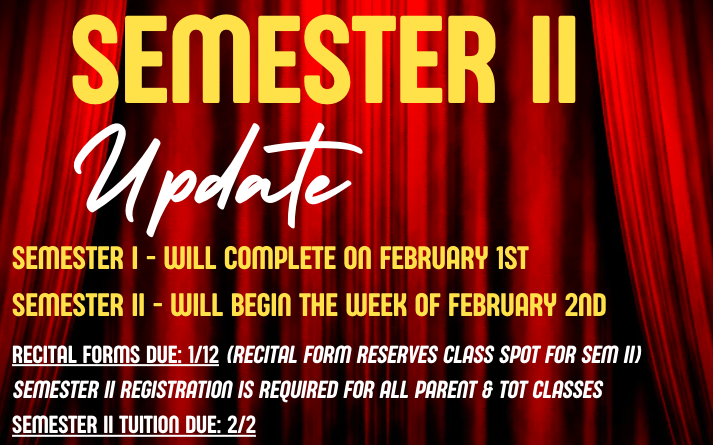 SEMESTER II

Update

SEMESTER I - WILL COMPLETE ON FEBRUARY 1ST

SEMESTER II - WILL BEGIN THE WEEK OF FEBRUARY 2ND

RECITAL FORMS DUE: 1/12 (RECITAL FORM RESERVES CLASS SPOT FOR SEM II)

SEMESTER II REGISTRATION IS REQUIRED FOR ALL PARENT & TOT CLASSES

SEMESTER II TUITION DUE: 2/2